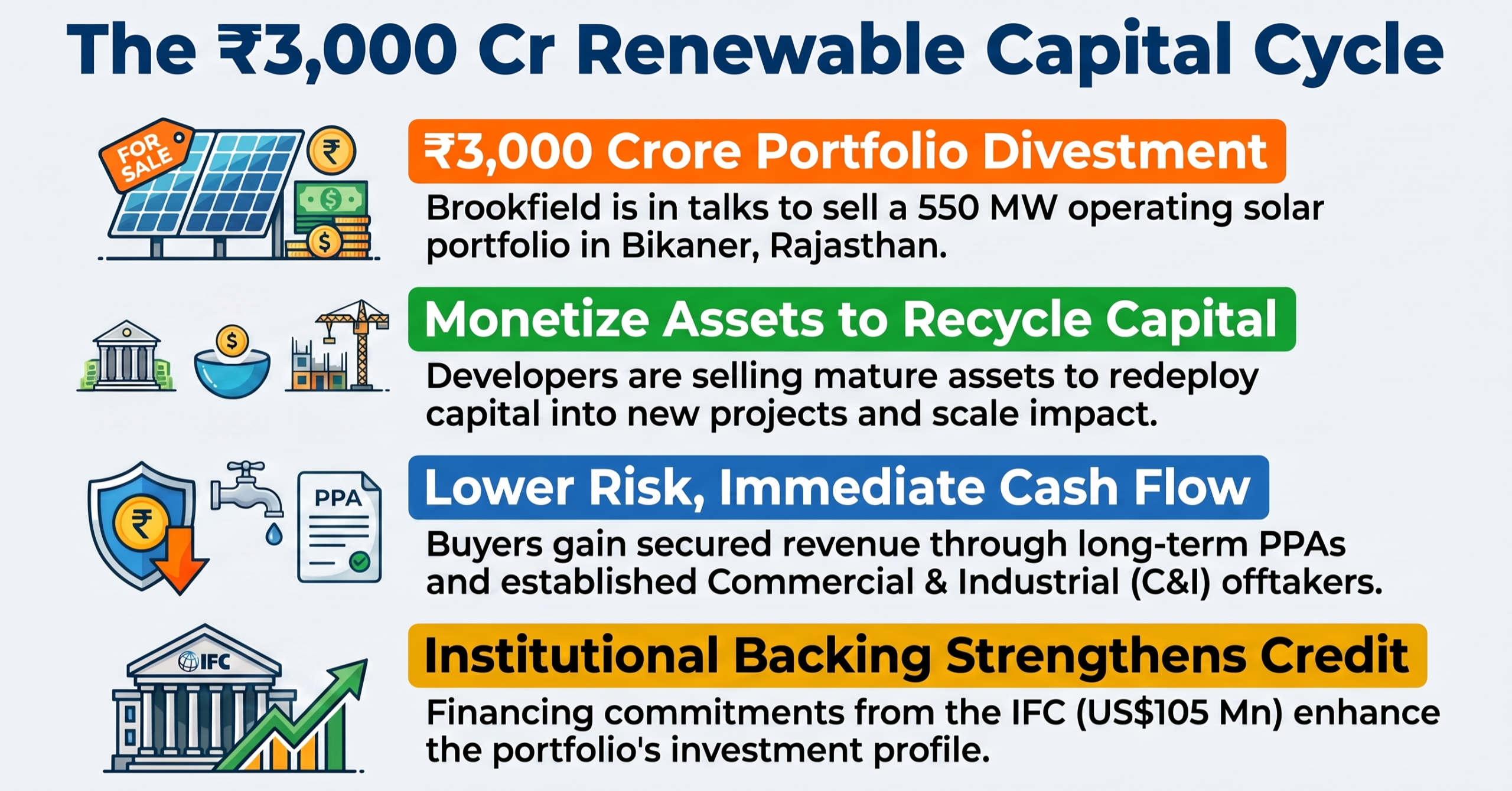 The ₹3,000 Cr Renewable Capital Cycle

FOR SALE

₹

$

$

₹3,000 Crore Portfolio Divestment

Brookfield is in talks to sell a 550 MW operating solar portfolio in Bikaner, Rajasthan.

$

Monetize Assets to Recycle Capital

Developers are selling mature assets to redeploy capital into new projects and scale impact.

₹

PPA

Lower Risk, Immediate Cash Flow

Buyers gain secured revenue through long-term PPAs and established Commercial & Industrial (C&I) offtakers.

IFC

Institutional Backing Strengthens Credit

Financing commitments from the IFC (US$105 Mn) enhance the portfolio's investment profile.